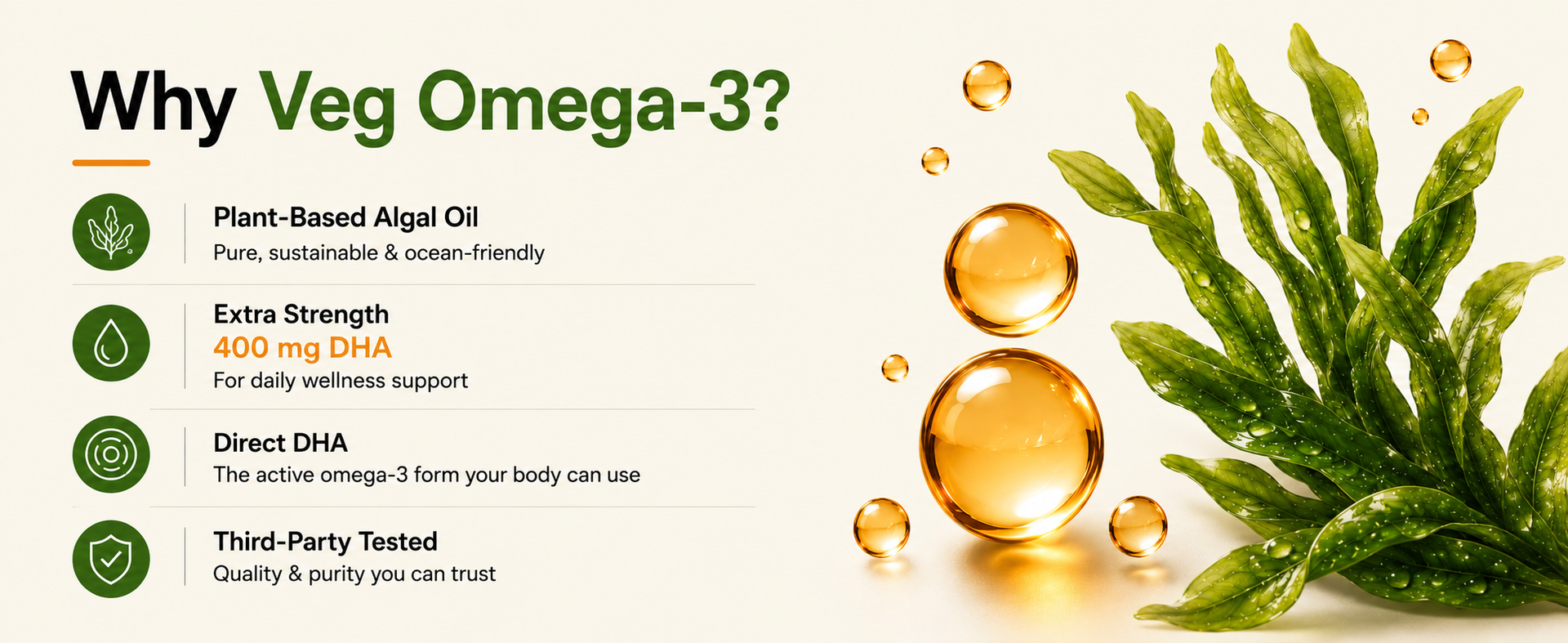 Why Veg Omega-3?

Plant-Based Algal Oil
Pure, sustainable & ocean-friendly

Extra Strength
400 mg DHA
For daily wellness support

Direct DHA
The active omega-3 form your body can use

Third-Party Tested
Quality & purity you can trust